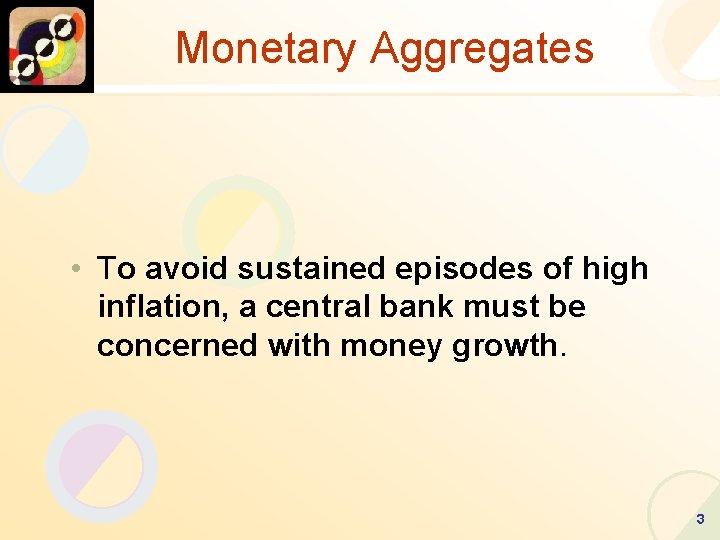 Monetary Aggregates

• To avoid sustained episodes of high inflation, a central bank must be concerned with money growth.

3